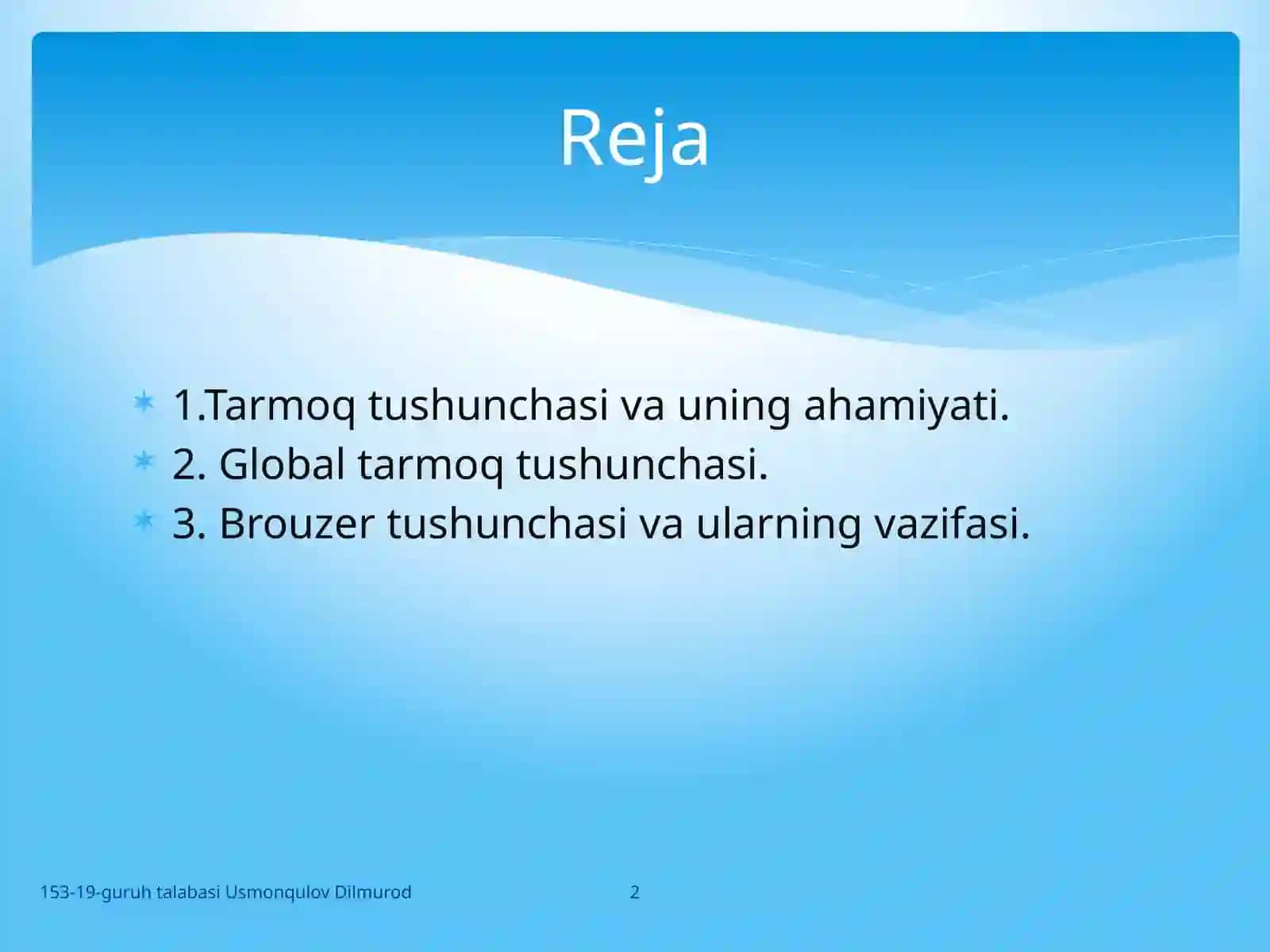 Reja

1.Tarmoq tushunchasi va uning ahamiyati.
2. Global tarmoq tushunchasi.
3. Brouzer tushunchasi va ularning vazifasi.

153-19-guruh talabasi Usmonqulov Dilmurod

2